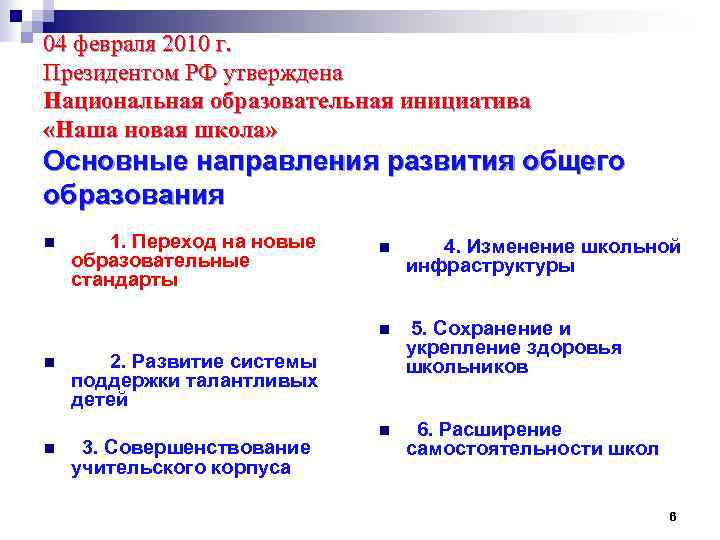 04 февраля 2010 г.
Президентом РФ утверждена
Национальная образовательная инициатива
«Наша новая школа»
Основные направления развития общего образования

1. Переход на новые образовательные стандарты

2. Развитие системы поддержки талантливых детей

3. Совершенствование учительского корпуса

4. Изменение школьной инфраструктуры

5. Сохранение и укрепление здоровья школьников

6. Расширение самостоятельности школ

6